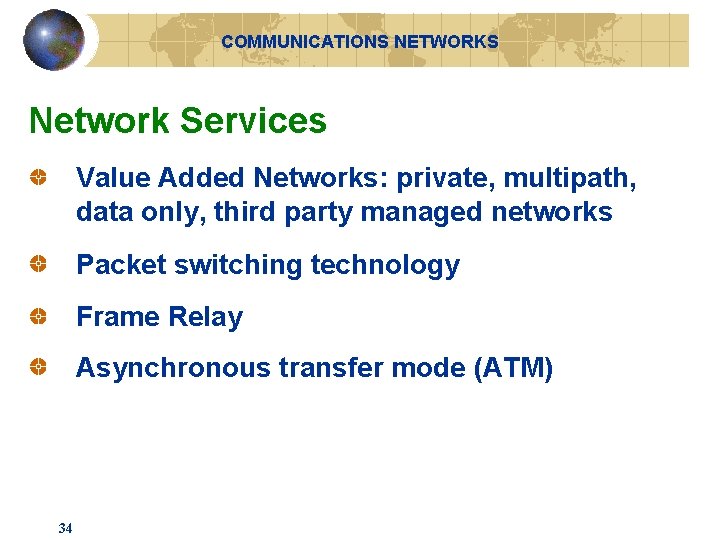 COMMUNICATIONS NETWORKS

Network Services

Value Added Networks: private, multipath, data only, third party managed networks

Packet switching technology

Frame Relay

Asynchronous transfer mode (ATM)

34